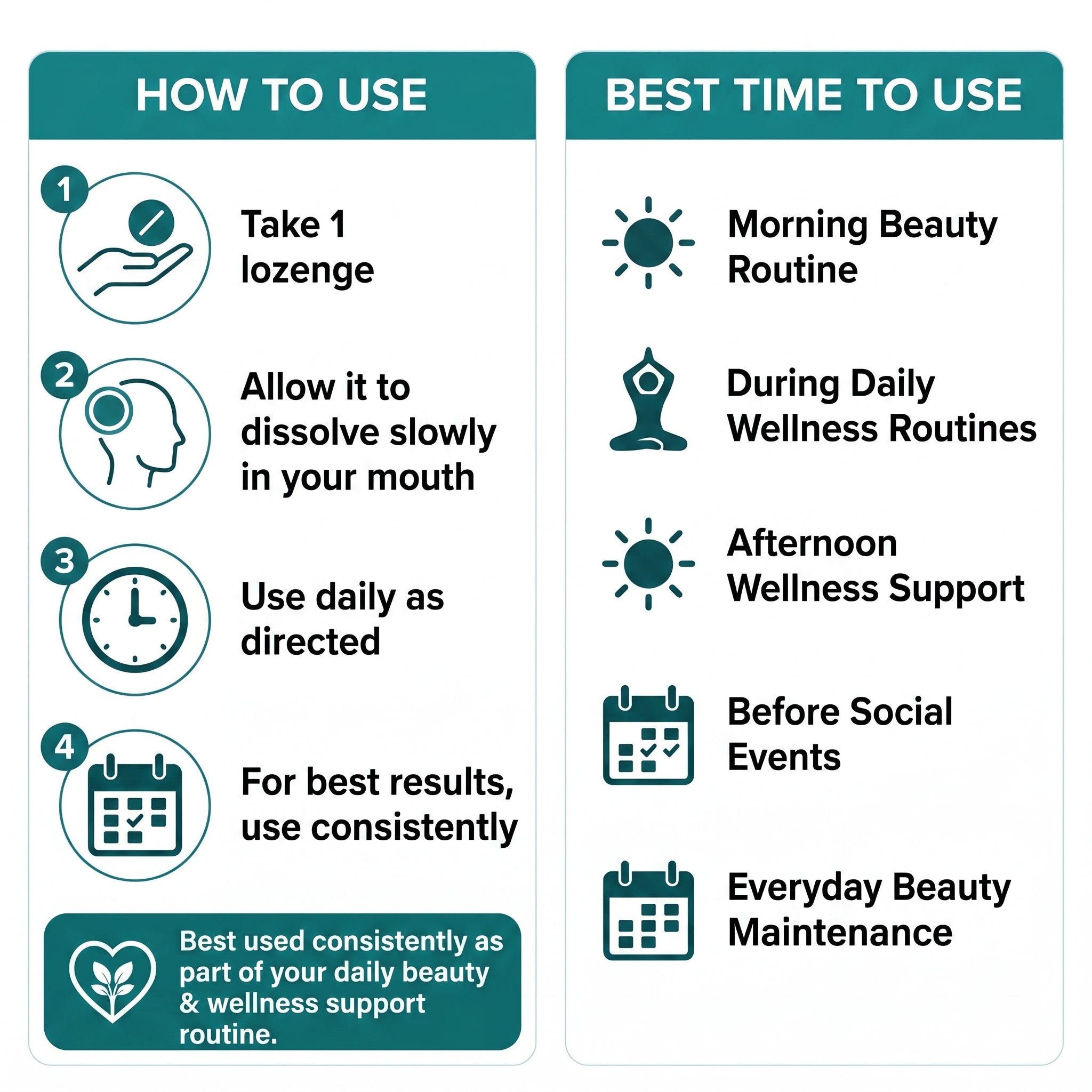 HOW TO USE

1 Take 1 lozenge

2 Allow it to dissolve slowly in your mouth

3 Use daily as directed

4 For best results, use consistently

Best used consistently as part of your daily beauty & wellness support routine.

BEST TIME TO USE

Morning Beauty Routine

During Daily Wellness Routines

Afternoon Wellness Support

Before Social Events

Everyday Beauty Maintenance